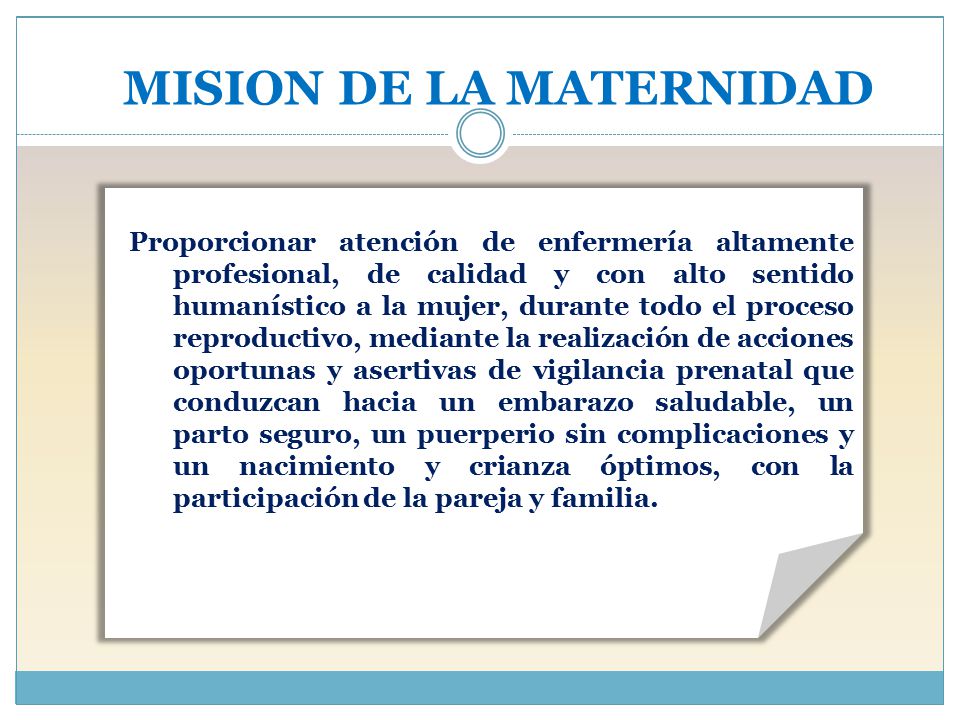 MISION DE LA MATERNIDAD

Proporcionar atención de enfermería altamente profesional, de calidad y con alto sentido humanístico a la mujer, durante todo el proceso reproductivo, mediante la realización de acciones oportunas y asertivas de vigilancia prenatal que conduzcan hacia un embarazo saludable, un parto seguro, un puerperio sin complicaciones y un nacimiento y crianza óptimos, con la participación de la pareja y familia.